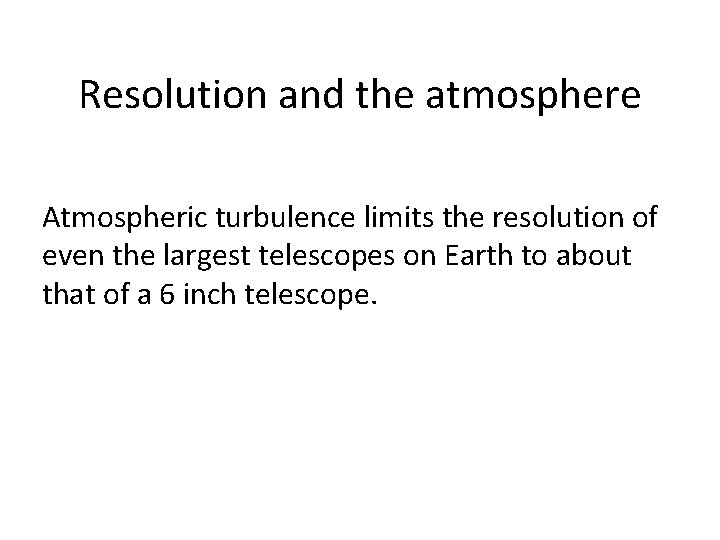 Resolution and the atmosphere

Atmospheric turbulence limits the resolution of even the largest telescopes on Earth to about that of a 6 inch telescope.